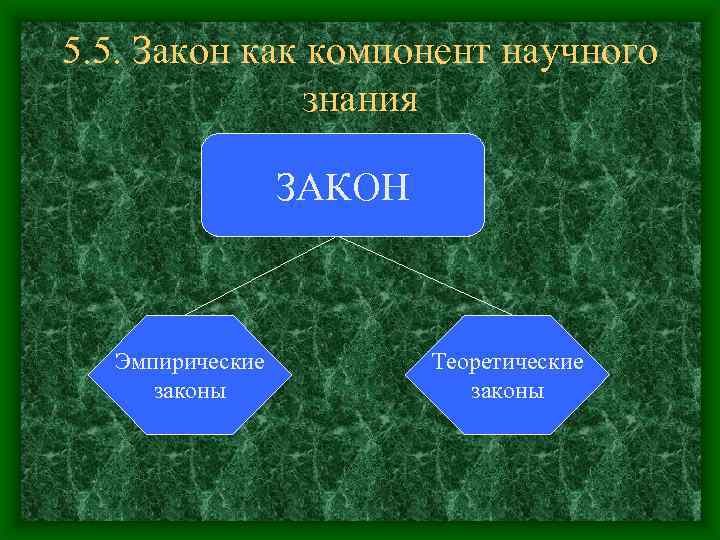 5.5. Закон как компонент научного знания

ЗАКОН

Эмпирические законы

Теоретические законы